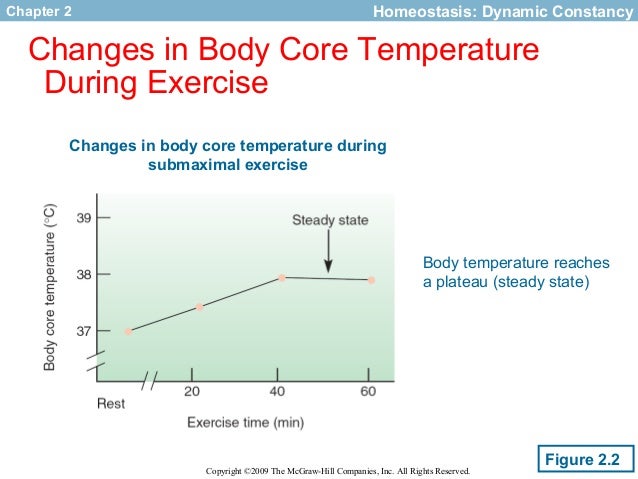 Chapter 2

Homeostasis: Dynamic Constancy

Changes in Body Core Temperature During Exercise

Changes in body core temperature during submaximal exercise

Body core temperature (°C)

39

38

37

Steady state

Rest

20

40

60

Exercise time (min)

Body temperature reaches a plateau (steady state)

Figure 2.2

Copyright ©2009 The McGraw-Hill Companies, Inc. All Rights Reserved.